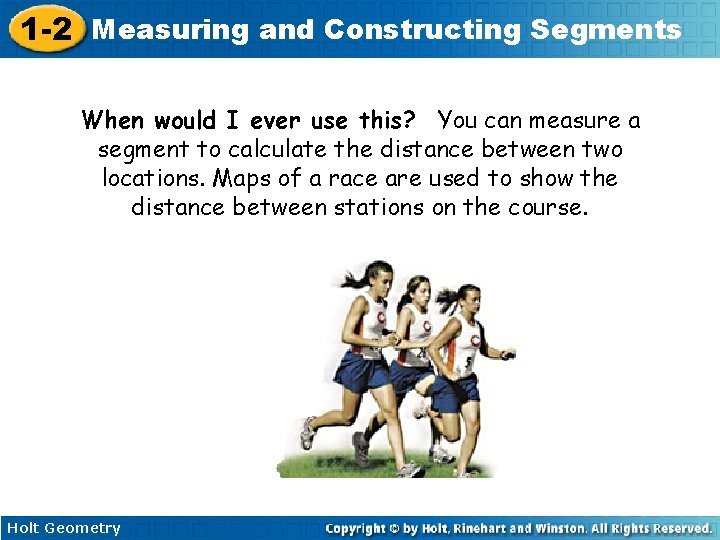 1-2 Measuring and Constructing Segments

When would I ever use this? You can measure a segment to calculate the distance between two locations. Maps of a race are used to show the distance between stations on the course.

Holt Geometry

Copyright © by Holt, Rinehart and Winston. All Rights Reserved.